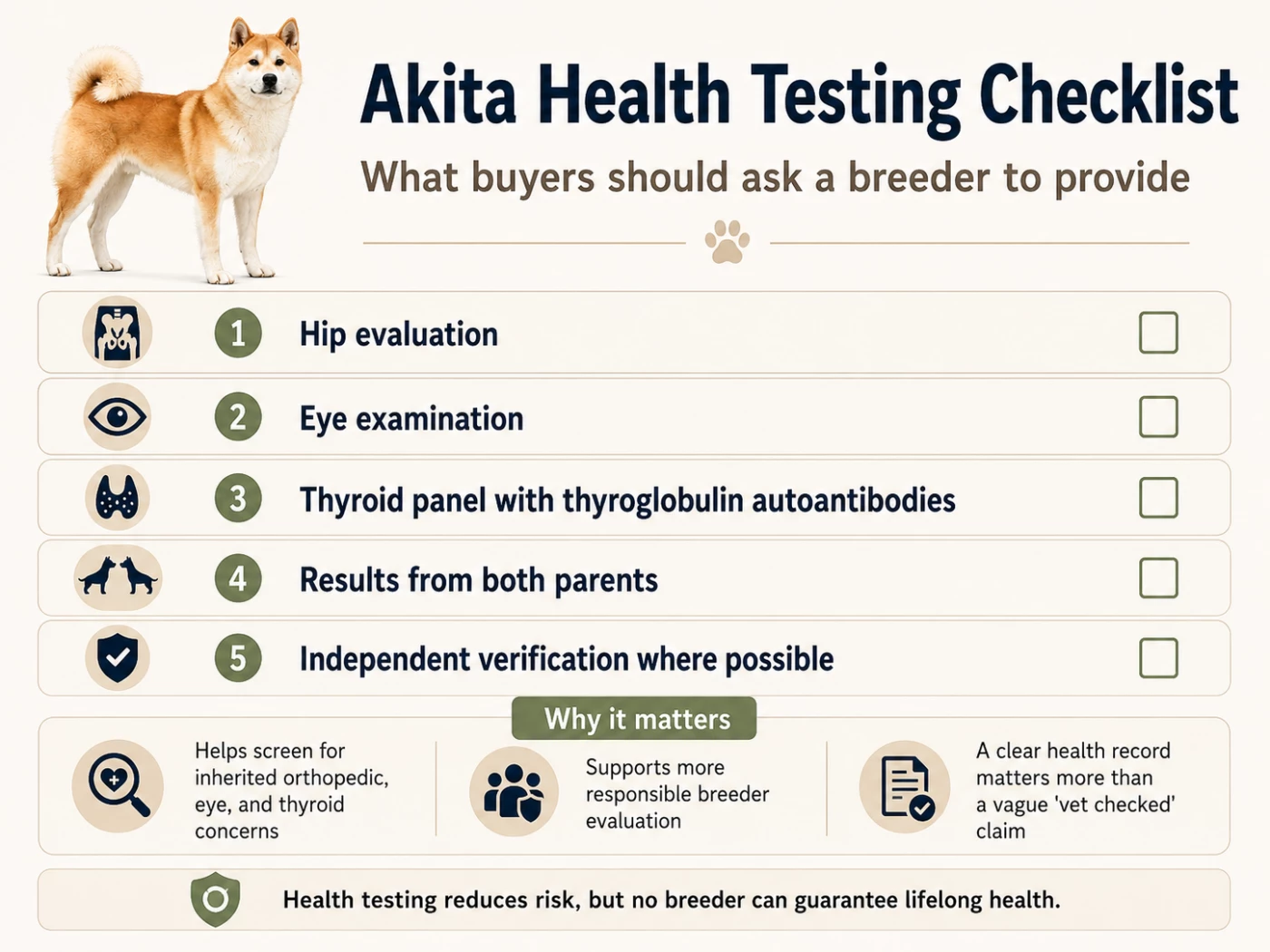 Akita Health Testing Checklist

What buyers should ask a breeder to provide

1 Hip evaluation

2 Eye examination

3 Thyroid panel with thyroglobulin autoantibodies

4 Results from both parents

5 Independent verification where possible

Why it matters

Helps screen for inherited orthopedic, eye, and thyroid concerns

Supports more responsible breeder evaluation

A clear health record matters more than a vague 'vet checked' claim

Health testing reduces risk, but no breeder can guarantee lifelong health.